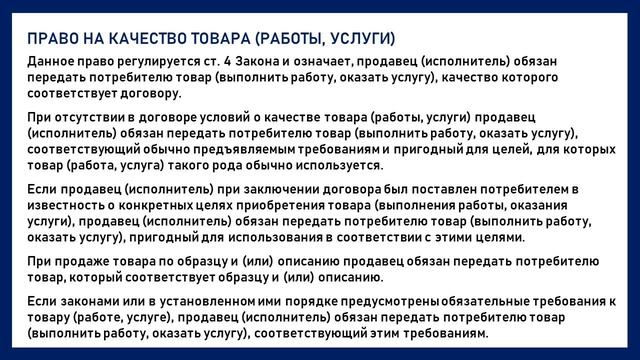 ПРАВО НА КАЧЕСТВО ТОВАРА (РАБОТЫ, УСЛУГИ)

Данное право регулируется ст. 4 Закона и означает, продавец (исполнитель) обязан передать потребителю товар (выполнить работу, оказать услугу), качество которого соответствует договору.

При отсутствии в договоре условий о качестве товара (работы, услуги) продавец (исполнитель) обязан передать потребителю товар (выполнить работу, оказать услугу), соответствующий обычно предъявляемым требованиям и пригодный для целей, для которых товар (работа, услуга) такого рода обычно используется.

Если продавец (исполнитель) при заключении договора был поставлен потребителем в известность о конкретных целях приобретения товара (выполнения работы, оказания услуги), продавец (исполнитель) обязан передать потребителю товар (выполнить работу, оказать услугу), пригодный для использования в соответствии с этими целями.

При продаже товара по образцу и (или) описанию продавец обязан передать потребителю товар, который соответствует образцу и (или) описанию.

Если законами или в установленном ими порядке предусмотрены обязательные требования к товару (работе, услуге), продавец (исполнитель) обязан передать потребителю товар (выполнить работу, оказать услугу), соответствующий этим требованиям.